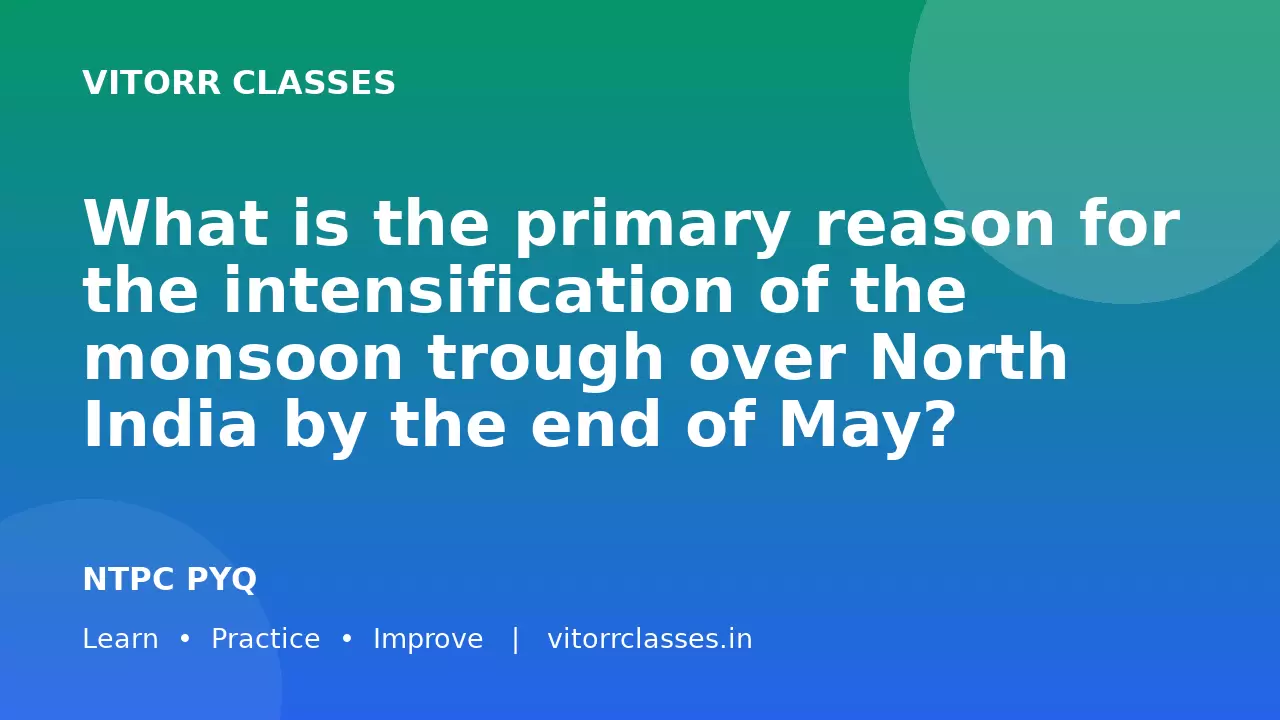 VITORR CLASSES

What is the primary reason for the intensification of the monsoon trough over North India by the end of May?

NTPC PYQ

Learn • Practice • Improve | vitorrclasses.in